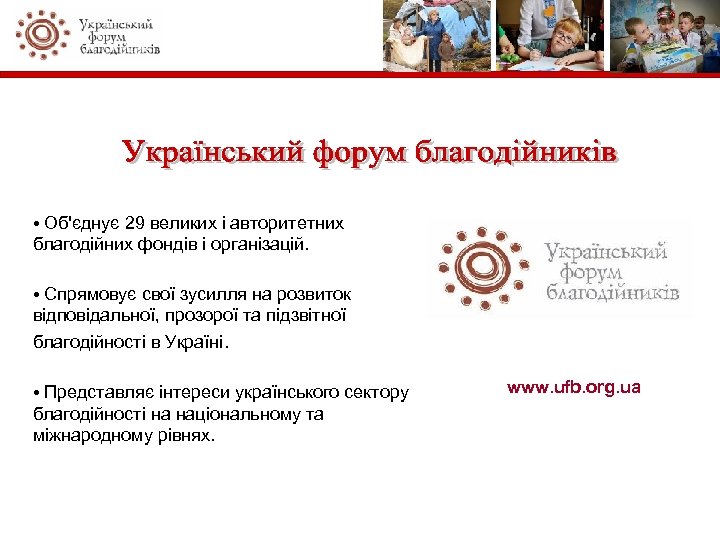 Український форум благодійників

Український форум благодійників

• Об'єднує 29 великих і авторитетних благодійних фондів і організацій.

• Спрямовує свої зусилля на розвиток відповідальної, прозорої та підзвітної благодійності в Україні.

• Представляє інтереси українського сектору благодійності на національному та міжнародному рівнях.

Український форум благодійників

www.ufb.org.ua